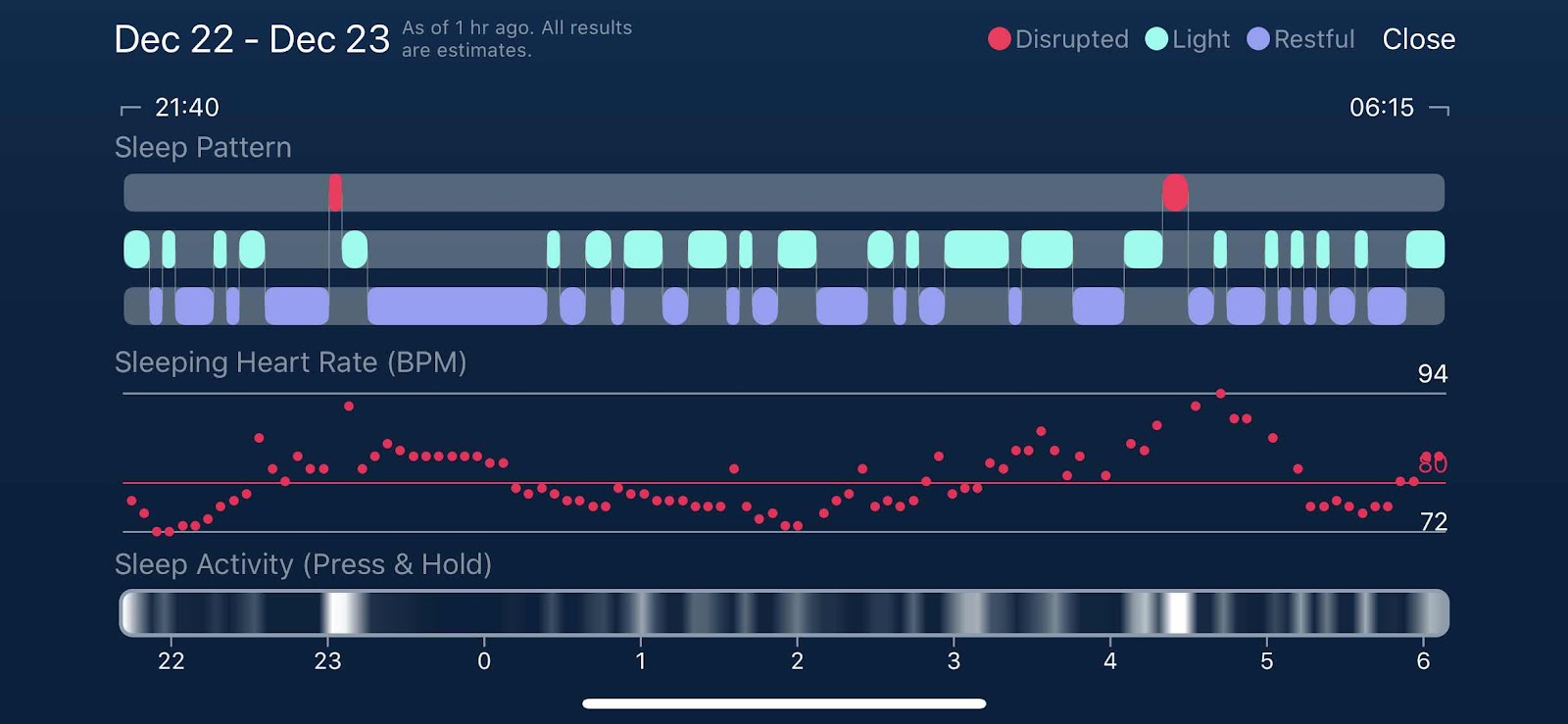 Dec 22 - Dec 23 As of 1 hr ago. All results are estimates.

Disrupted Light Restful Close

21:40

06:15

Sleep Pattern

Sleeping Heart Rate (BPM)

94

80

72

Sleep Activity (Press & Hold)

22 23 0 1 2 3 4 5 6